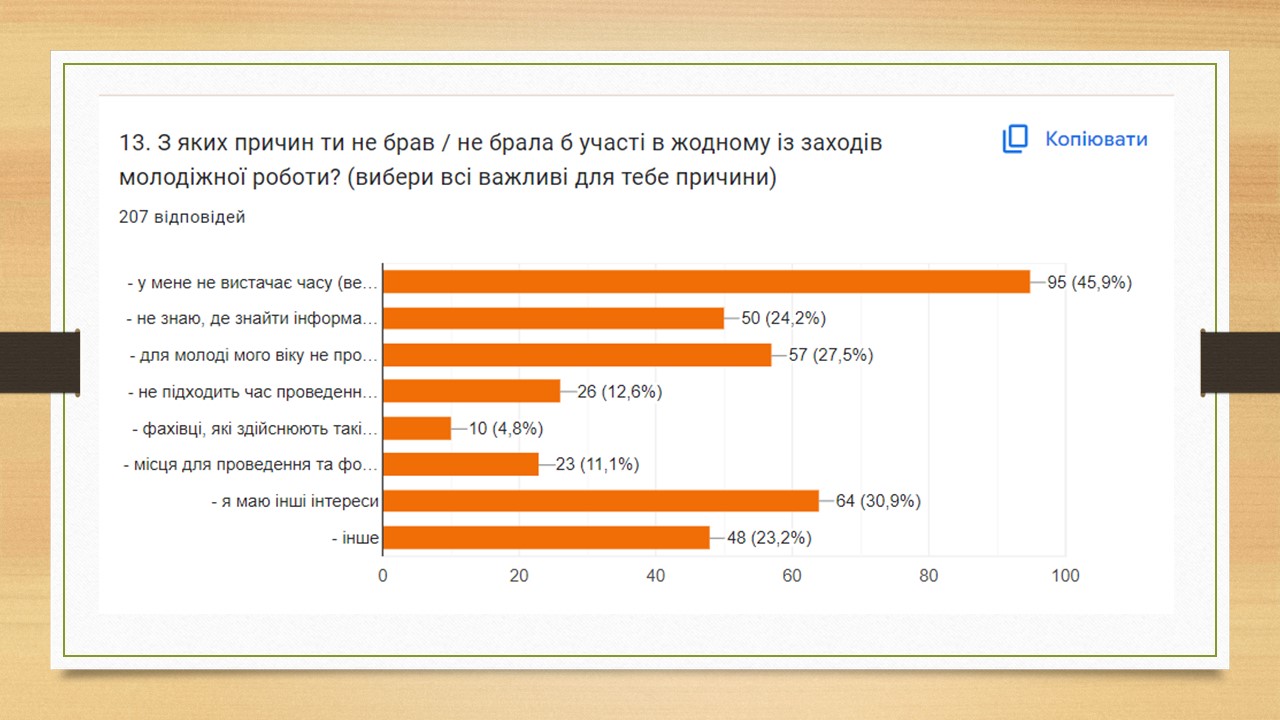 13. З яких причин ти не брав / не брала б участі в жодному із заходів молодіжної роботи? (вибери всі важливі для тебе причини)

Копіювати

207 відповідей

- у мене не вистачає часу (ве... 95 (45,9%)
- не знаю, де знайти інформа... 50 (24,2%)
- для молоді мого віку не про... 57 (27,5%)
- не підходить час проведенн... 26 (12,6%)
- фахівці, які здійснюють такі... 10 (4,8%)
- місця для проведення та фо... 23 (11,1%)
- я маю інші інтереси 64 (30,9%)
- інше 48 (23,2%)

0 20 40 60 80 100